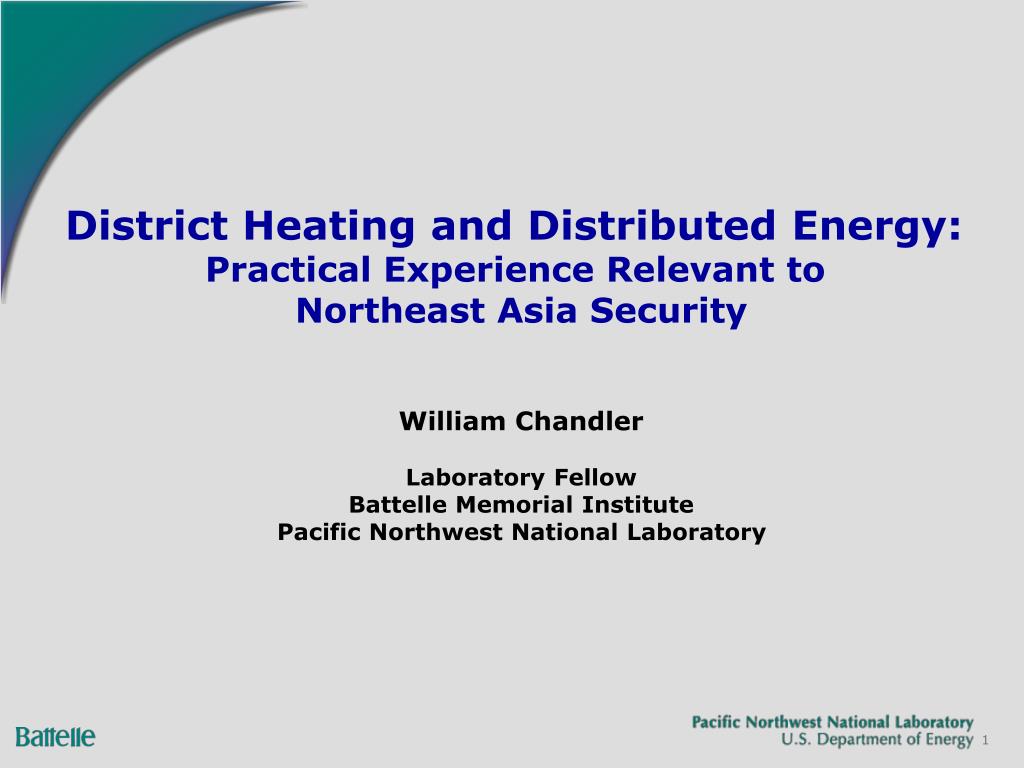 District Heating and Distributed Energy:
Practical Experience Relevant to Northeast Asia Security

William Chandler

Laboratory Fellow
Battelle Memorial Institute
Pacific Northwest National Laboratory

Battelle

Pacific Northwest National Laboratory
U.S. Department of Energy 1